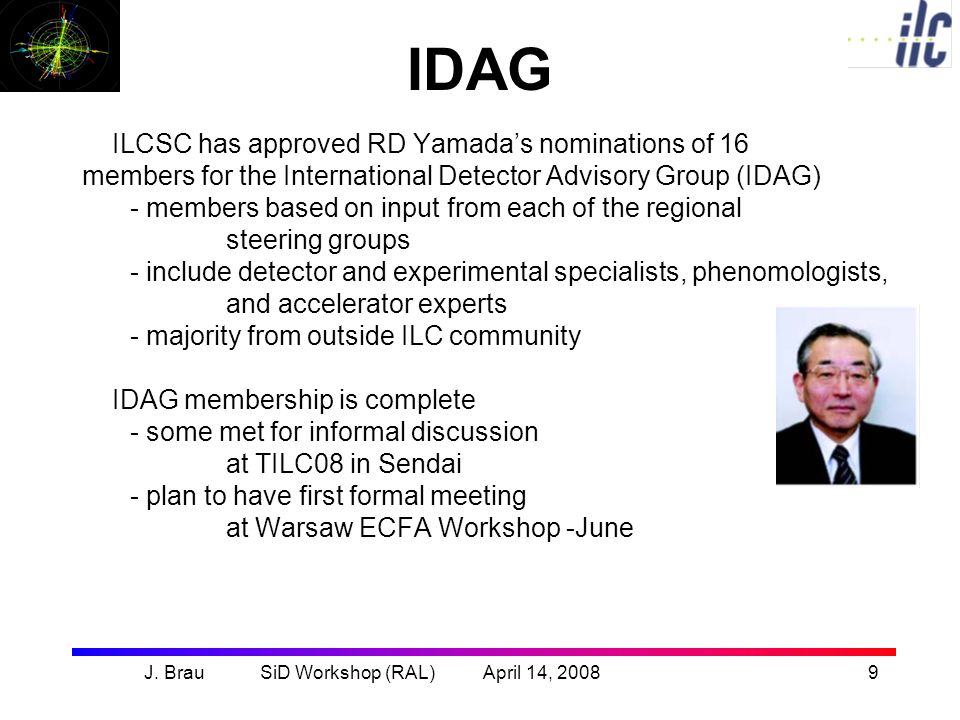 ilc

IDAG

ILCSC has approved RD Yamada's nominations of 16 members for the International Detector Advisory Group (IDAG)
- members based on input from each of the regional steering groups
- include detector and experimental specialists, phenomologists, and accelerator experts
- majority from outside ILC community

IDAG membership is complete
- some met for informal discussion at TILC08 in Sendai
- plan to have first formal meeting at Warsaw ECFA Workshop -June

J. Brau SiD Workshop (RAL) April 14, 2008 9